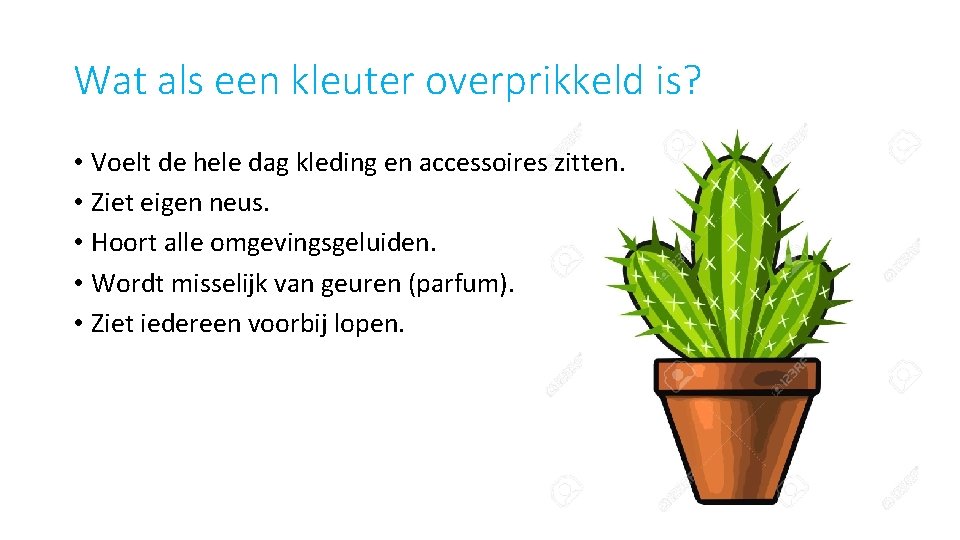 Wat als een kleuter overprikkeld is?

• Voelt de hele dag kleding en accessoires zitten.
• Ziet eigen neus.
• Hoort alle omgevingsgeluiden.
• Wordt misselijk van geuren (parfum).
• Ziet iedereen voorbij lopen.